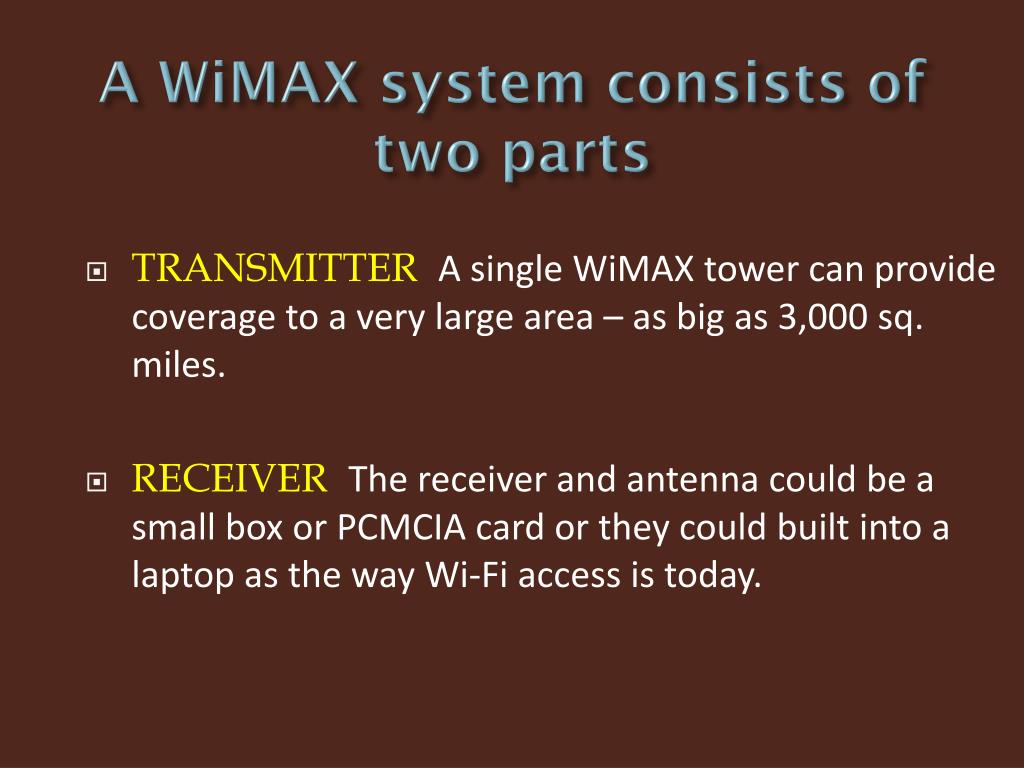 A WiMAX system consists of two parts

TRANSMITTER A single WiMAX tower can provide coverage to a very large area – as big as 3,000 sq. miles.

RECEIVER The receiver and antenna could be a small box or PCMCIA card or they could built into a laptop as the way Wi-Fi access is today.